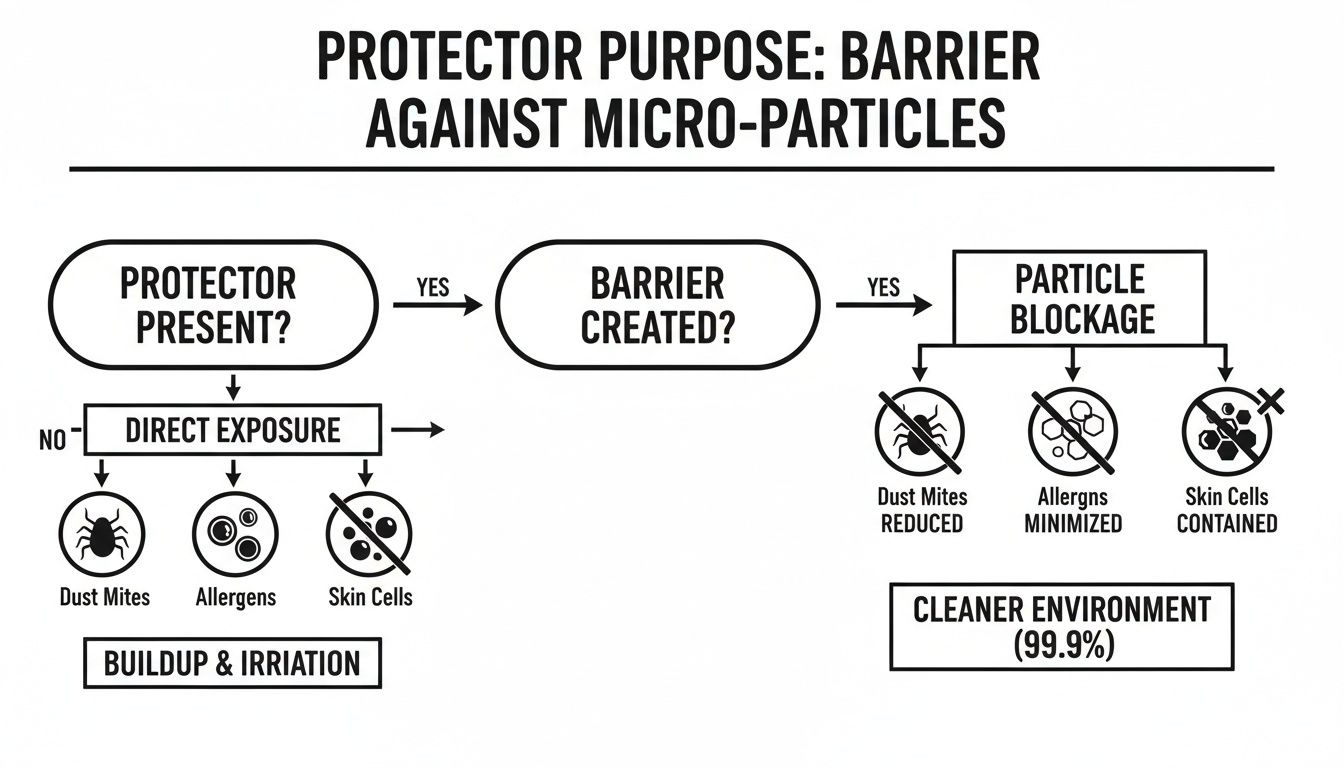 PROTECTOR PURPOSE: BARRIER AGAINST MICRO-PARTICLES

PROTECTOR PRESENT?

YES

BARRIER CREATED?

YES

PARTICLE BLOCKAGE

NO

DIRECT EXPOSURE

Dust Mites

Allergens

Skin Cells

BUILDUP & IRRIATION

Dust Mites REDUCED

Allergns MINIMIZED

Skin Cells CONTAINED

CLEANER ENVIRONMENT (99.9%)